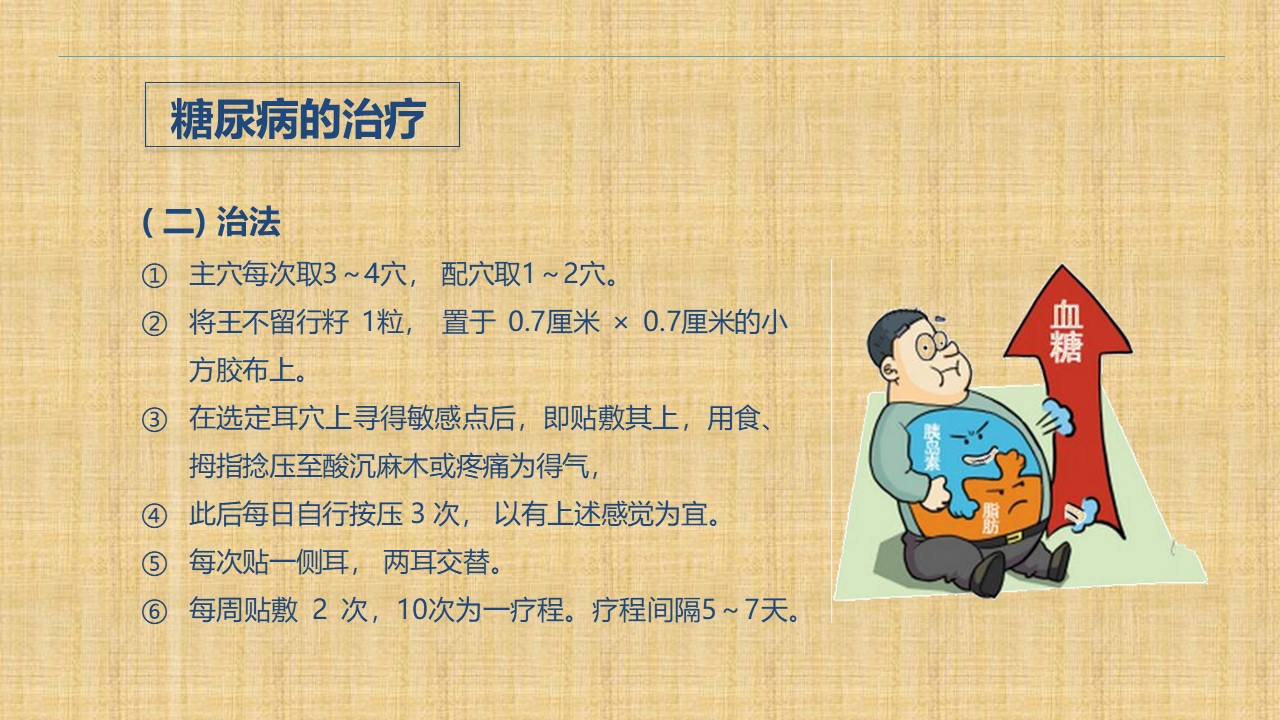 糖尿病的治疗

( 二) 治法

① 主穴每次取3～4穴， 配穴取1～2穴。

② 将王不留行籽 1粒， 置于 0.7厘米 × 0.7厘米的小方胶布上。

③ 在选定耳穴上寻得敏感点后，即贴敷其上，用食、拇指捻压至酸沉麻木或疼痛为得气，

④ 此后每日自行按压 3 次， 以有上述感觉为宜。

⑤ 每次贴一侧耳， 两耳交替。

⑥ 每周贴敷 2 次，10次为一疗程。疗程间隔5～7天。

血糖

胰岛素

脂肪